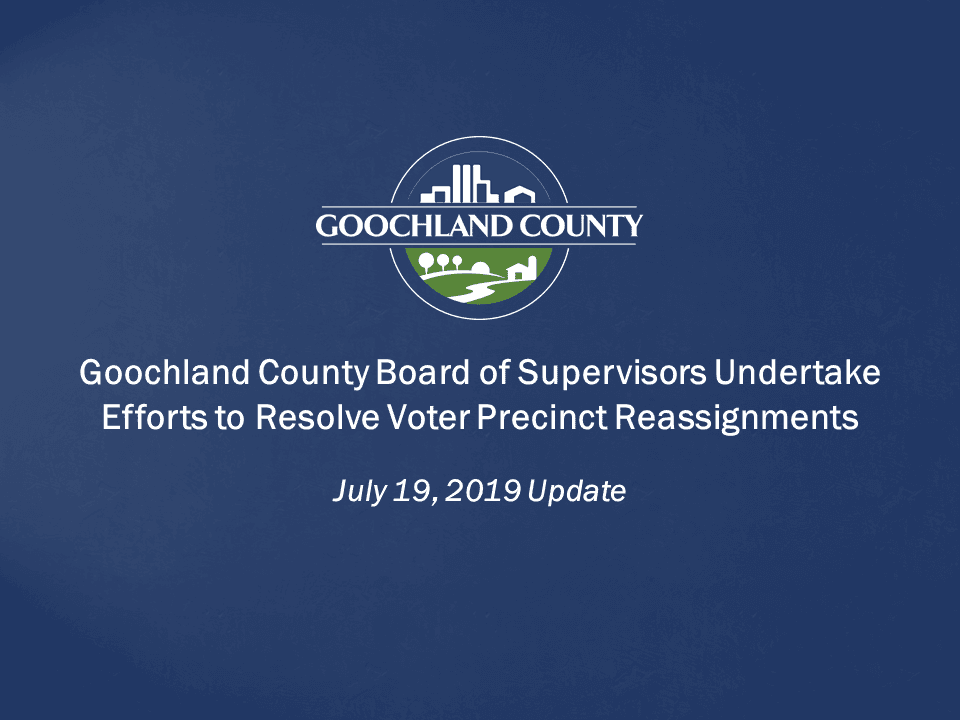 GOOCHLAND COUNTY

Goochland County Board of Supervisors Undertake Efforts to Resolve Voter Precinct Reassignments

July 19, 2019 Update